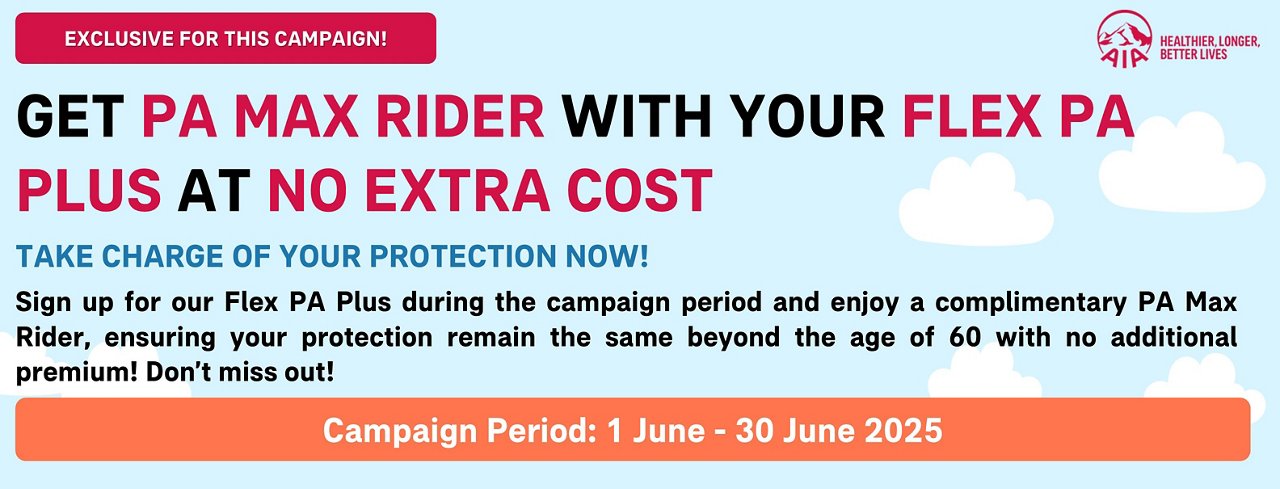 EXCLUSIVE FOR THIS CAMPAIGN!

AIA HEALTHIER, LONGER, BETTER LIVES

GET PA MAX RIDER WITH YOUR FLEX PA PLUS AT NO EXTRA COST

TAKE CHARGE OF YOUR PROTECTION NOW!

Sign up for our Flex PA Plus during the campaign period and enjoy a complimentary PA Max Rider, ensuring your protection remain the same beyond the age of 60 with no additional premium! Don't miss out!

Campaign Period: 1 June - 30 June 2025